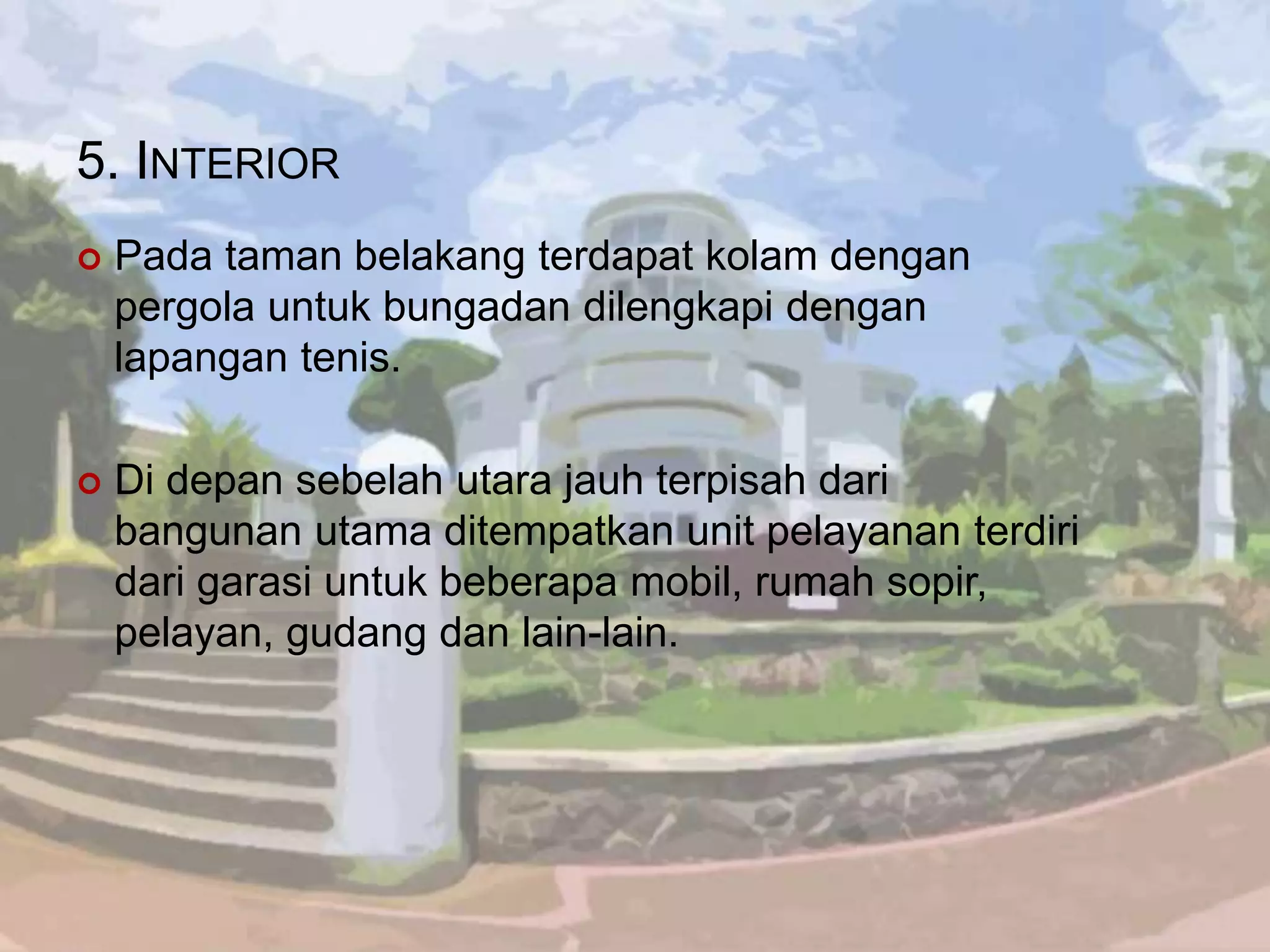 5. INTERIOR

Pada taman belakang terdapat kolam dengan pergola untuk bungadan dilengkapi dengan lapangan tenis.

Di depan sebelah utara jauh terpisah dari bangunan utama ditempatkan unit pelayanan terdiri dari garasi untuk beberapa mobil, rumah sopir, pelayan, gudang dan lain-lain.